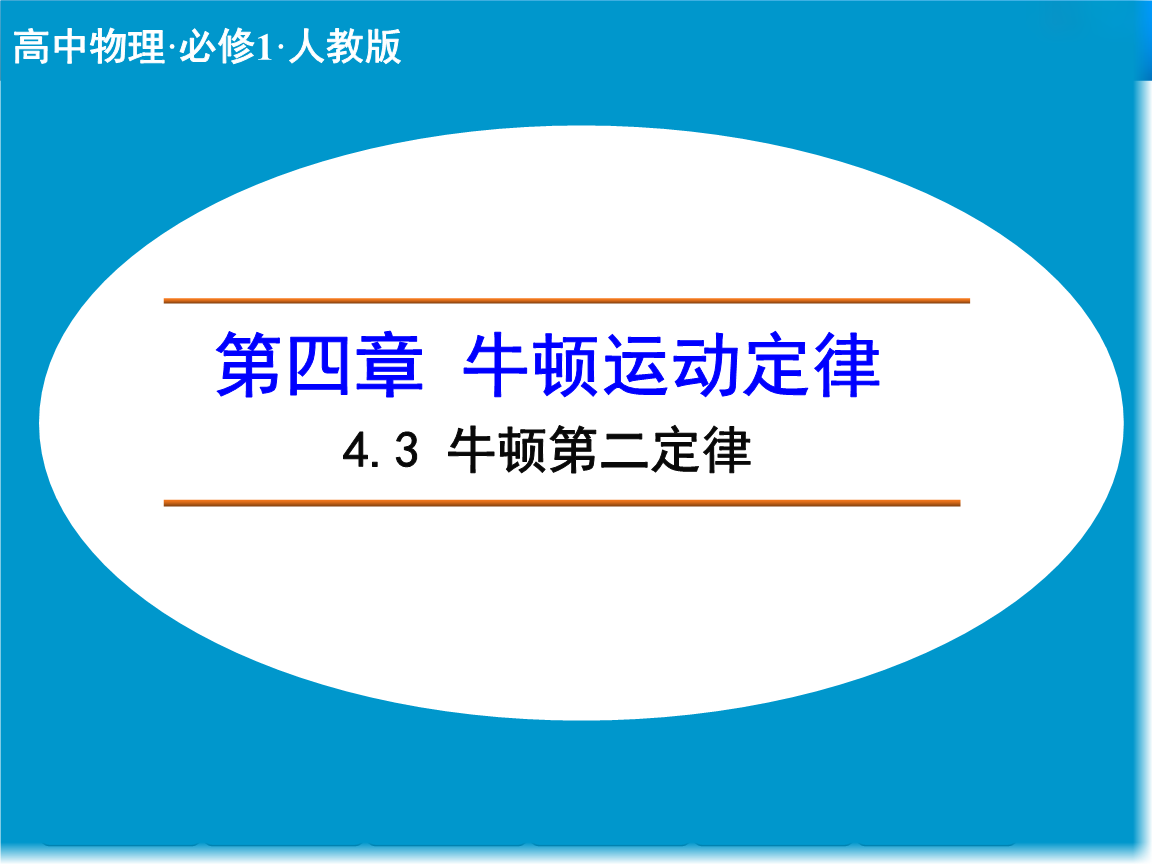 高中物理·必修1·人教版

第四章 牛顿运动定律

4.3 牛顿第二定律